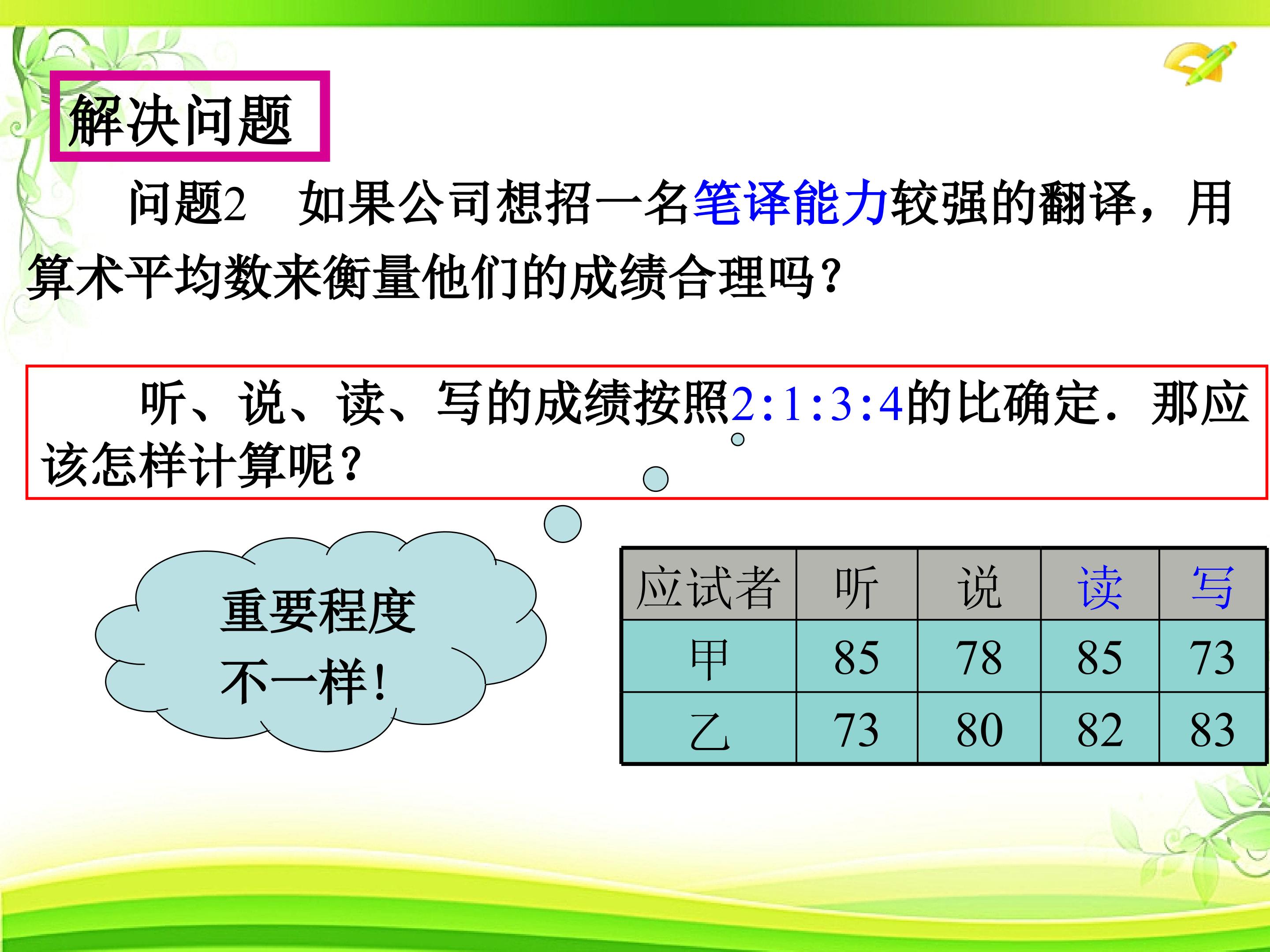 解决问题

问题2　如果公司想招一名笔译能力较强的翻译，用算术平均数来衡量他们的成绩合理吗？

听、说、读、写的成绩按照2:1:3:4的比确定．那应该怎样计算呢？

重要程度不一样！

| 应试者 | 听 | 说 | 读 | 写 |
|---|---|---|---|---|
| 甲 | 85 | 78 | 85 | 73 |
| 乙 | 73 | 80 | 82 | 83 |